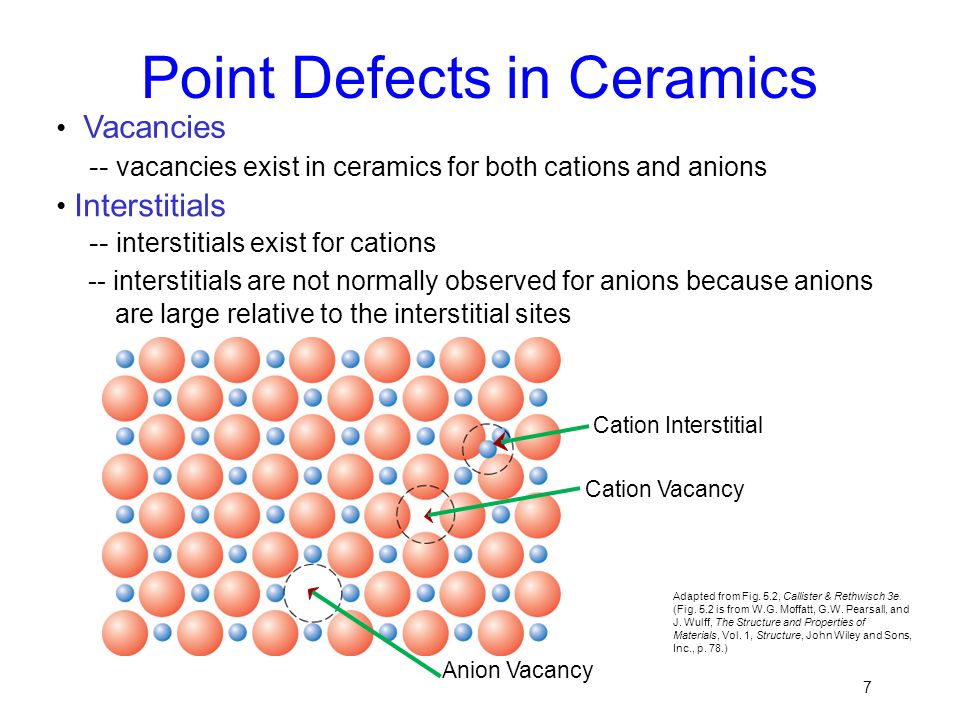 Point Defects in Ceramics

• Vacancies

-- vacancies exist in ceramics for both cations and anions

• Interstitials

-- interstitials exist for cations

-- interstitials are not normally observed for anions because anions are large relative to the interstitial sites

Cation Interstitial

Cation Vacancy

Anion Vacancy

Adapted from Fig. 5.2, Callister & Rethwisch 3e. (Fig. 5.2 is from W.G. Moffatt, G.W. Pearsall, and J. Wulff, The Structure and Properties of Materials, Vol. 1, Structure, John Wiley and Sons, Inc., p. 78.)

7